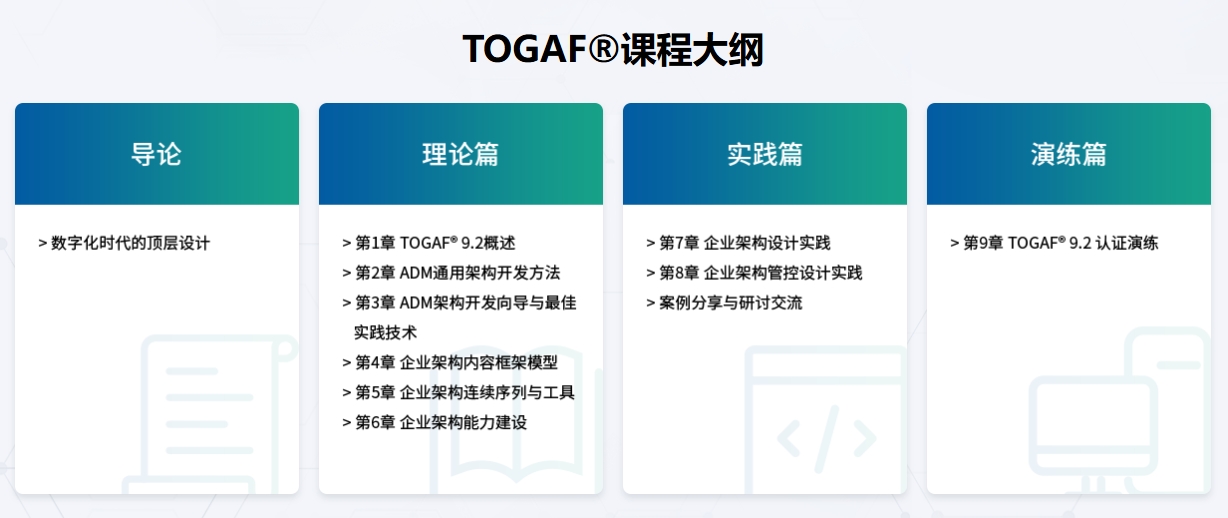 TOGAF®课程大纲

导论

> 数字化时代的顶层设计

理论篇

> 第1章 TOGAF® 9.2概述
> 第2章 ADM通用架构开发方法
> 第3章 ADM架构开发向导与最佳实践技术
> 第4章 企业架构内容框架模型
> 第5章 企业架构连续序列与工具
> 第6章 企业架构能力建设

实践篇

> 第7章 企业架构设计实践
> 第8章 企业架构管控设计实践
> 案例分享与研讨交流

演练篇

> 第9章 TOGAF® 9.2 认证演练